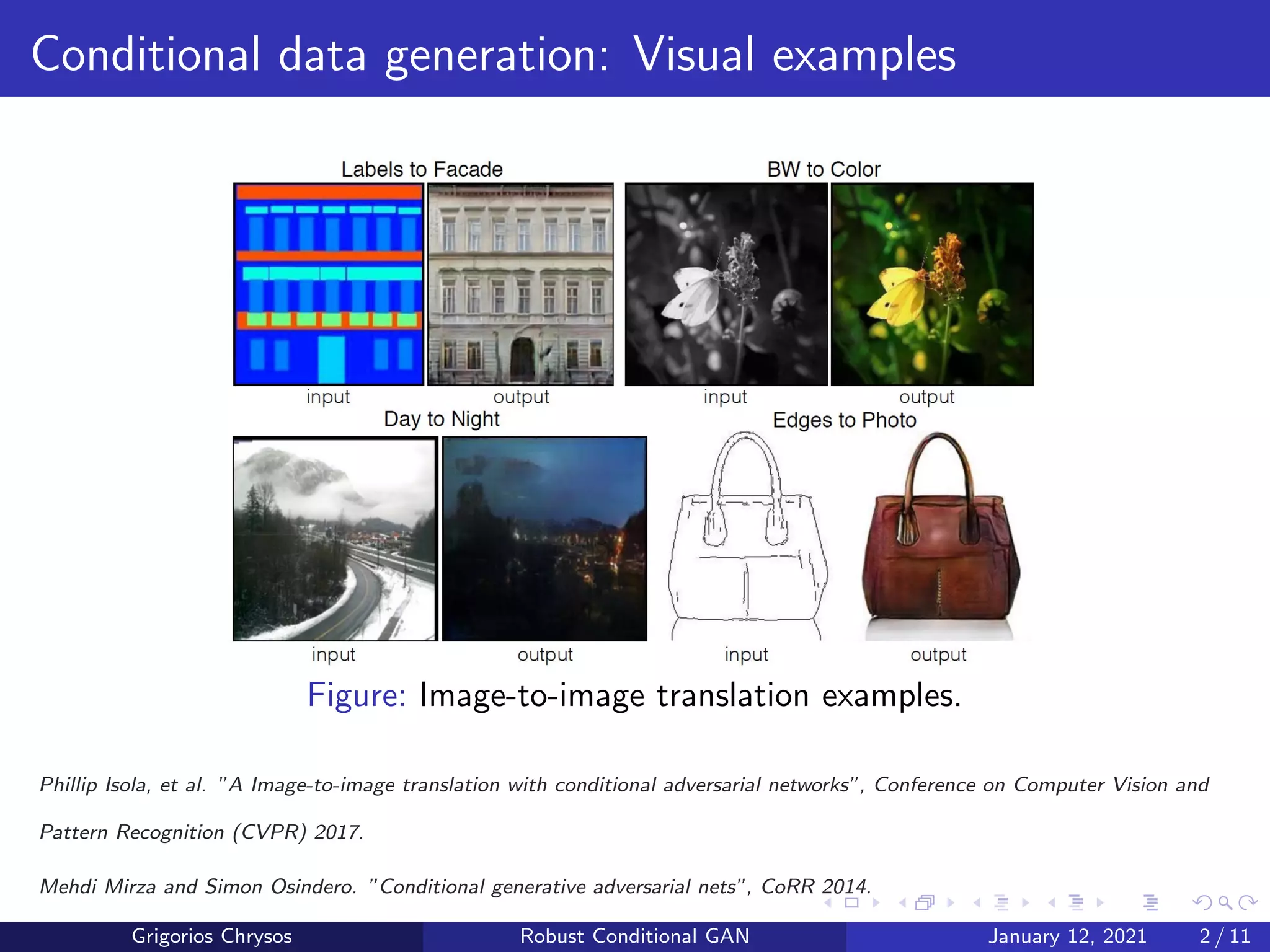 Conditional data generation: Visual examples

Labels to Facade

input output

BW to Color

input output

Day to Night

input output

Edges to Photo

input output

Figure: Image-to-image translation examples.

Phillip Isola, et al. "A Image-to-image translation with conditional adversarial networks", Conference on Computer Vision and Pattern Recognition (CVPR) 2017.

Mehdi Mirza and Simon Osindero. "Conditional generative adversarial nets", CoRR 2014.

Grigorios Chrysos Robust Conditional GAN January 12, 2021 2 / 11